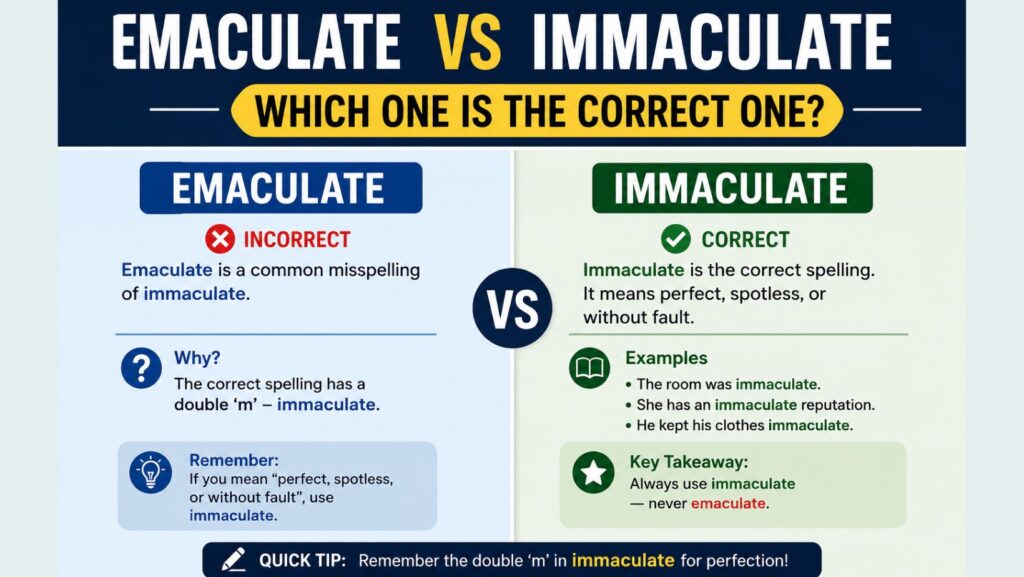 EMACULATE VS IMMACULATE

WHICH ONE IS THE CORRECT ONE?

EMACULATE

INCORRECT

Emaculate is a common misspelling of immaculate.

Why?

The correct spelling has a double 'm' – immaculate.

Remember:

If you mean "perfect, spotless, or without fault", use immaculate.

VS

IMMACULATE

CORRECT

Immaculate is the correct spelling. It means perfect, spotless, or without fault.

Examples

• The room was immaculate.
• She has an immaculate reputation.
• He kept his clothes immaculate.

Key Takeaway:

Always use immaculate — never emaculate.

QUICK TIP: Remember the double 'm' in immaculate for perfection!